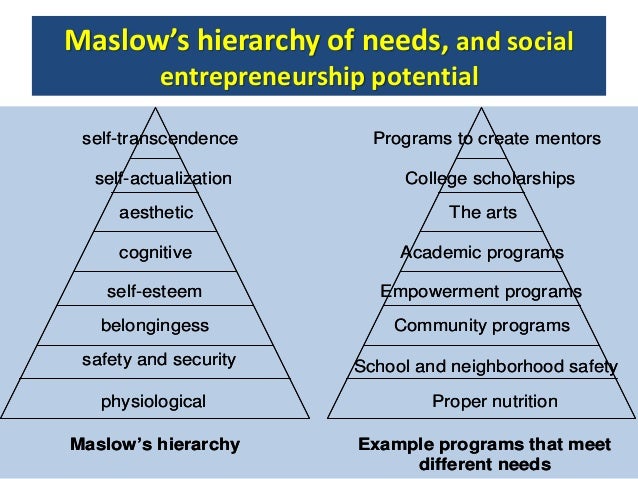 Maslow's hierarchy of needs, and social entrepreneurship potential

self-transcendence
self-actualization
aesthetic
cognitive
self-esteem
belongingess
safety and security
physiological

Maslow's hierarchy

Programs to create mentors
College scholarships
The arts
Academic programs
Empowerment programs
Community programs
School and neighborhood safety
Proper nutrition

Example programs that meet different needs